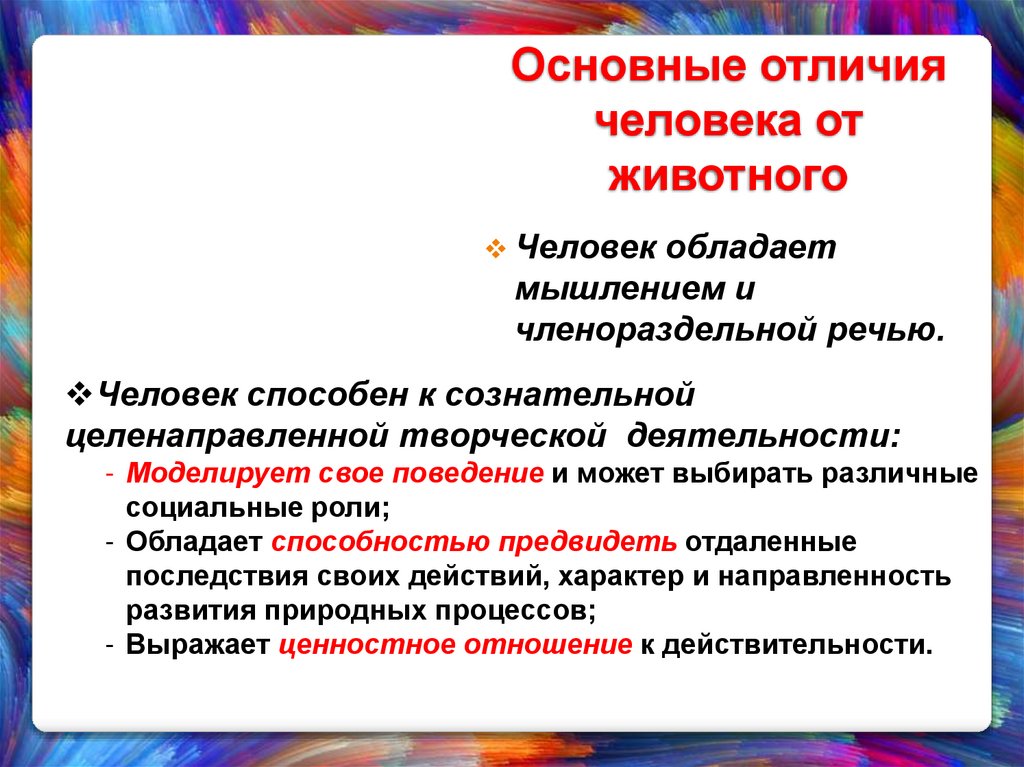 Основные отличия человека от животного

❖ Человек обладает мышлением и членораздельной речью.

❖ Человек способен к сознательной целенаправленной творческой деятельности:

- Моделирует свое поведение и может выбирать различные социальные роли;
- Обладает способностью предвидеть отдаленные последствия своих действий, характер и направленность развития природных процессов;
- Выражает ценностное отношение к действительности.